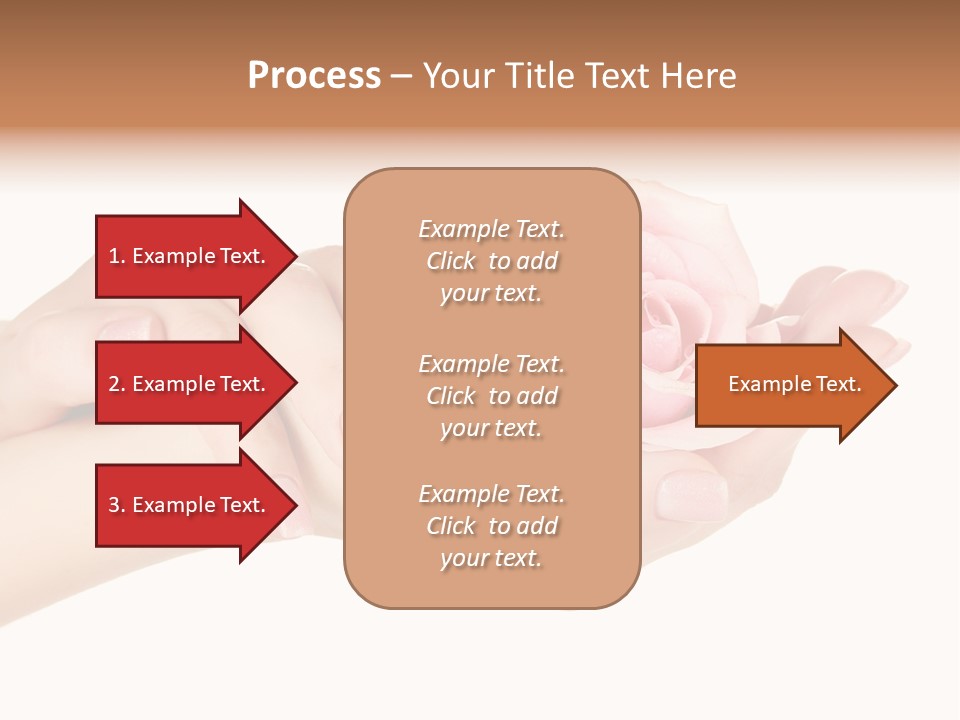 Process – Your Title Text Here

1. Example Text.

2. Example Text.

3. Example Text.

Example Text. Click to add your text.

Example Text. Click to add your text.

Example Text. Click to add your text.

Example Text.